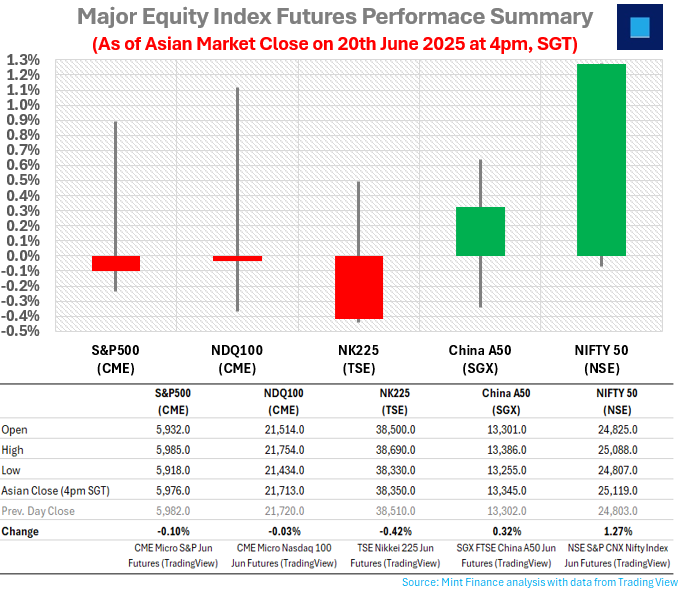 Major Equity Index Futures Performace Summary
(As of Asian Market Close on 20th June 2025 at 4pm, SGT)

1.3%
1.2%
1.1%
1.0%
0.9%
0.8%
0.7%
0.6%
0.5%
0.4%
0.3%
0.2%
0.1%
0.0%
-0.1%
-0.2%
-0.3%
-0.4%
-0.5%

S&P500 (CME)
NDQ100 (CME)
NK225 (TSE)
China A50 (SGX)
NIFTY 50 (NSE)

| | S&P500 (CME) | NDQ100 (CME) | NK225 (TSE) | China A50 (SGX) | NIFTY 50 (NSE) |
|---|---|---|---|---|---|
| Open | 5,932.0 | 21,514.0 | 38,500.0 | 13,301.0 | 24,825.0 |
| High | 5,985.0 | 21,754.0 | 38,690.0 | 13,386.0 | 25,088.0 |
| Low | 5,918.0 | 21,434.0 | 38,330.0 | 13,255.0 | 24,807.0 |
| Asian Close (4pm SGT) | 5,976.0 | 21,713.0 | 38,350.0 | 13,345.0 | 25,119.0 |
| Prev. Day Close | 5,982.0 | 21,720.0 | 38,510.0 | 13,302.0 | 24,803.0 |
| Change | -0.10% | -0.03% | -0.42% | 0.32% | 1.27% |
| | CME Micro S&P Jun Futures (TradingView) | CME Micro Nasdaq 100 Jun Futures (TradingView) | TSE Nikkei 225 Jun Futures (TradingView) | SGX FTSE China A50 Jun Futures (TradingView) | NSE S&P CNX Nifty Index Jun Futures (TradingView) |

Source: Mint Finance analysis with data from Trading View